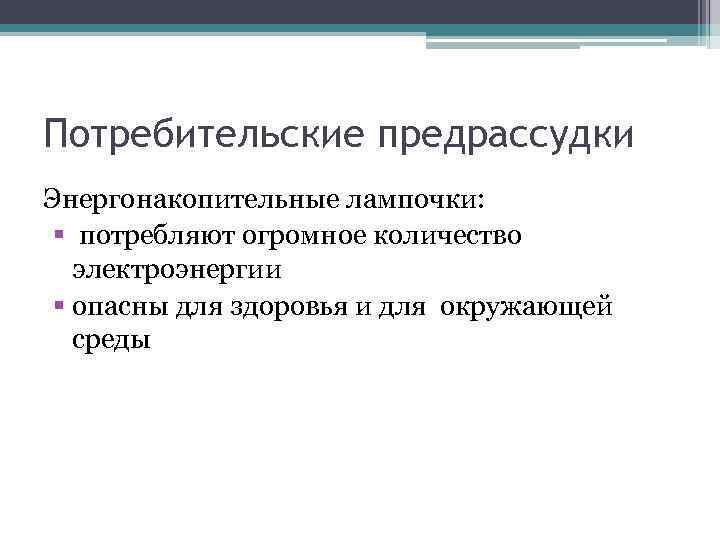 Потребительские предрассудки

Энергонакопительные лампочки:

▪ потребляют огромное количество электроэнергии
▪ опасны для здоровья и для окружающей среды